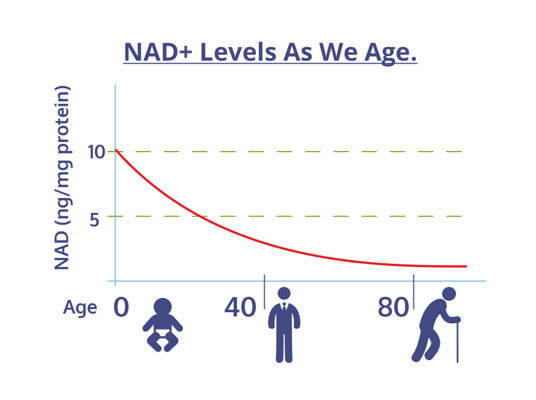 NAD+ Levels As We Age.

NAD (ng/mg protein)

10

5

Age 0 40 80